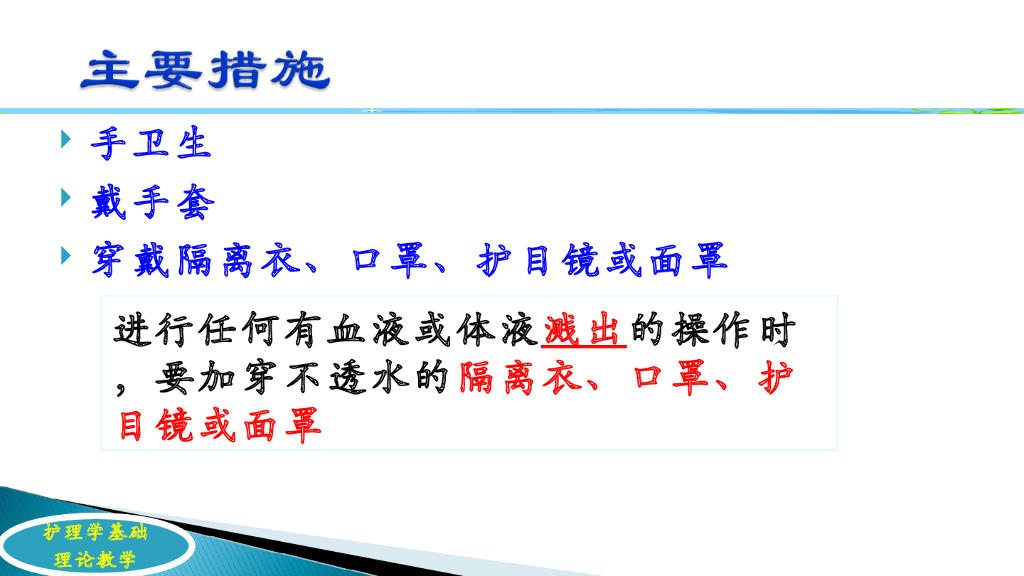 主要措施

手卫生

戴手套

穿戴隔离衣、口罩、护目镜或面罩

进行任何有血液或体液溅出的操作时，要加穿不透水的隔离衣、口罩、护目镜或面罩

护理学基础
理论教学